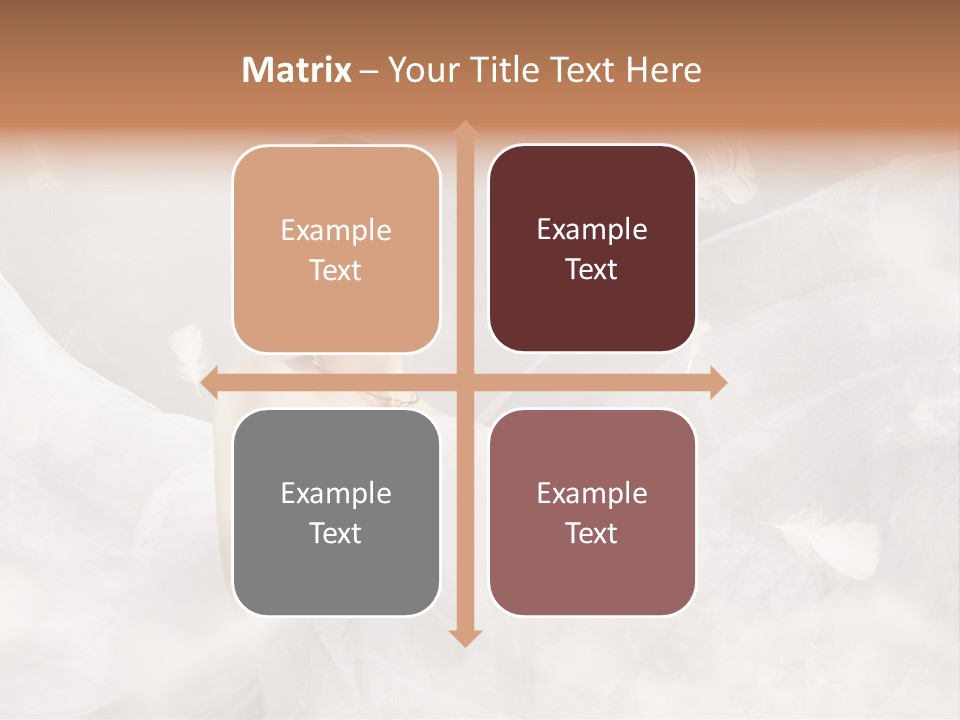 Matrix – Your Title Text Here

Example Text

Example Text

Example Text

Example Text